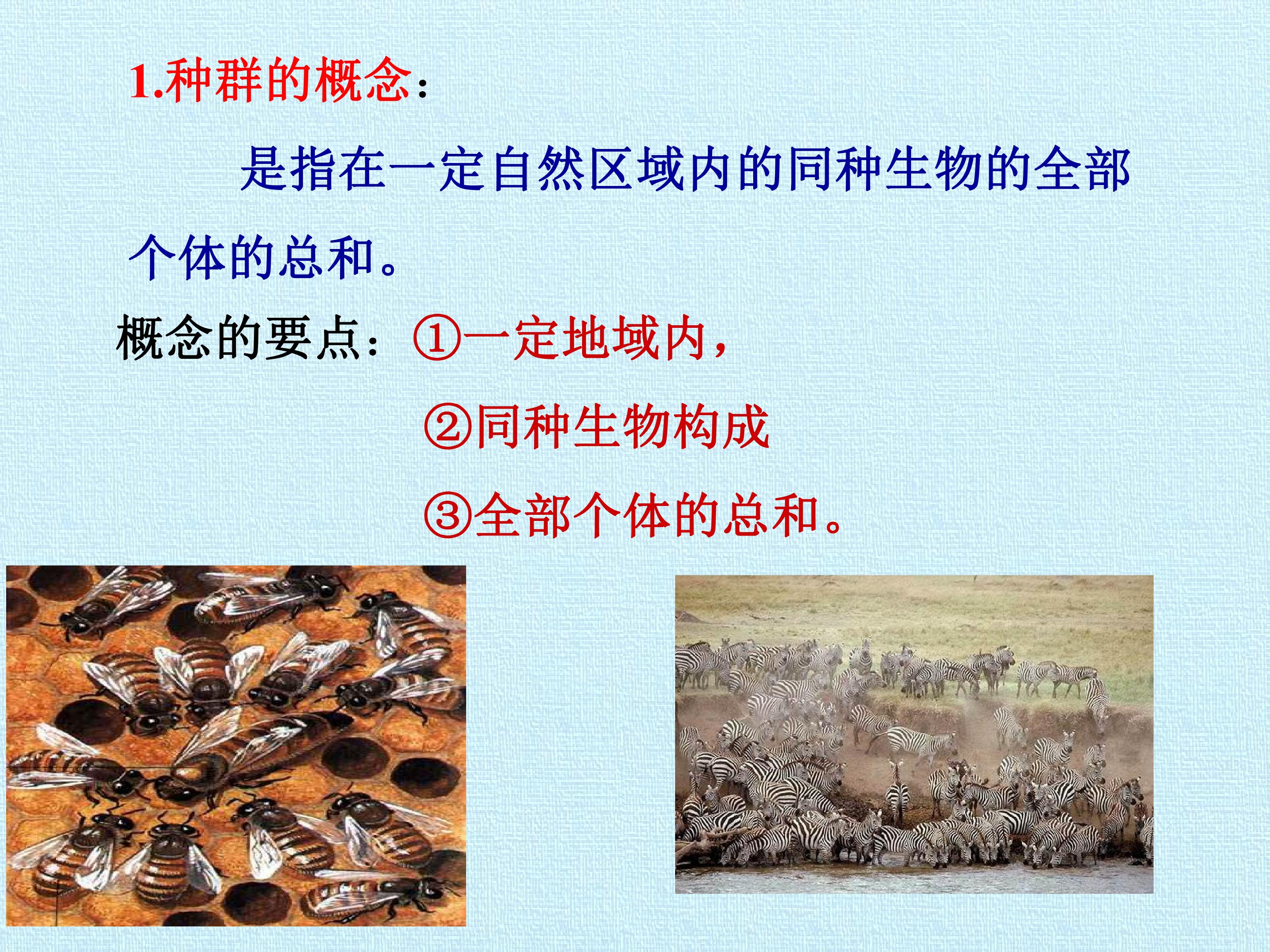 1.种群的概念：

是指在一定自然区域内的同种生物的全部个体的总和。

概念的要点：①一定地域内，

②同种生物构成

③全部个体的总和。